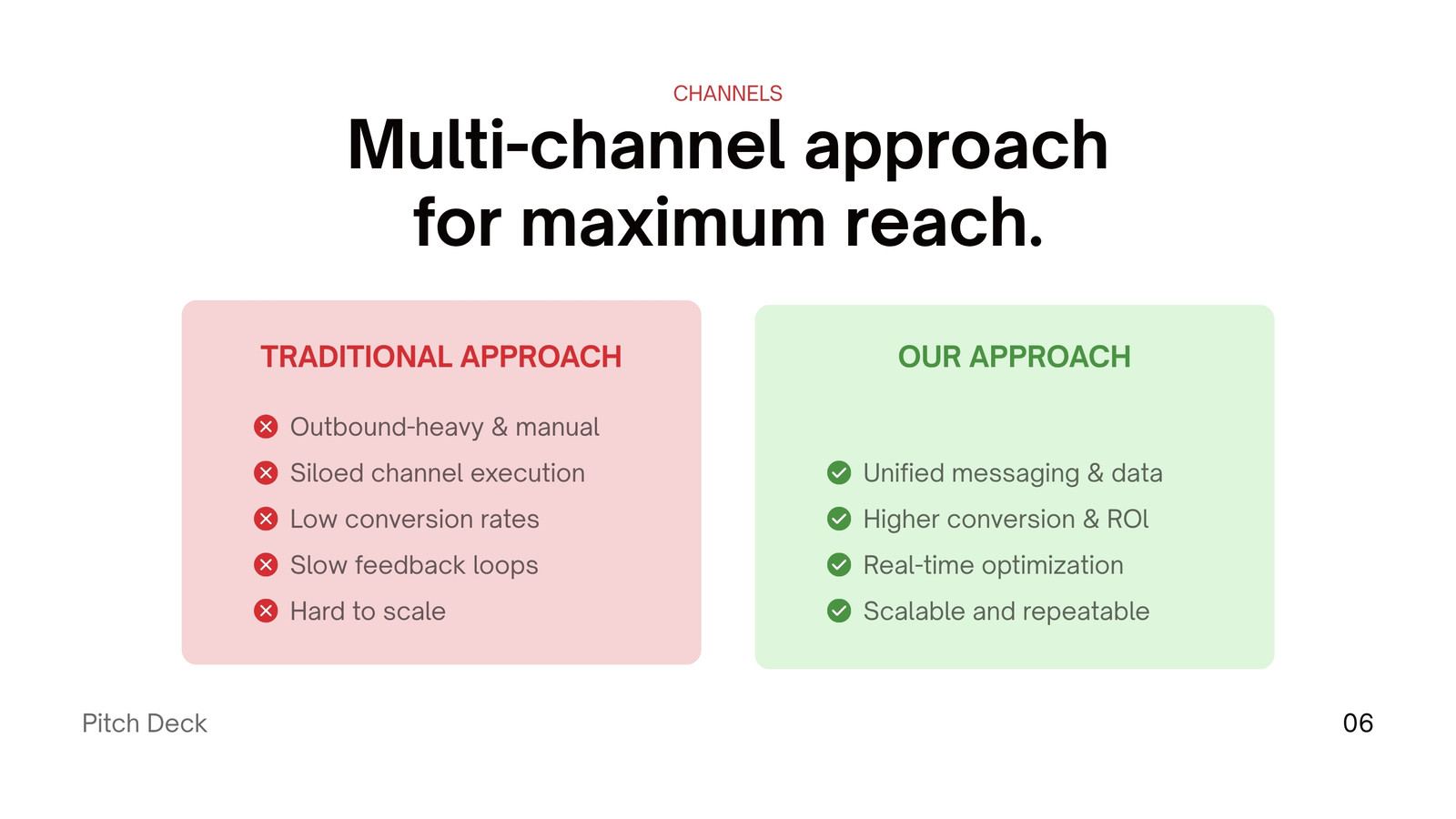 CHANNELS

Multi-channel approach for maximum reach.

TRADITIONAL APPROACH

Outbound-heavy & manual
Siloed channel execution
Low conversion rates
Slow feedback loops
Hard to scale

OUR APPROACH

Unified messaging & data
Higher conversion & ROI
Real-time optimization
Scalable and repeatable

Pitch Deck

06